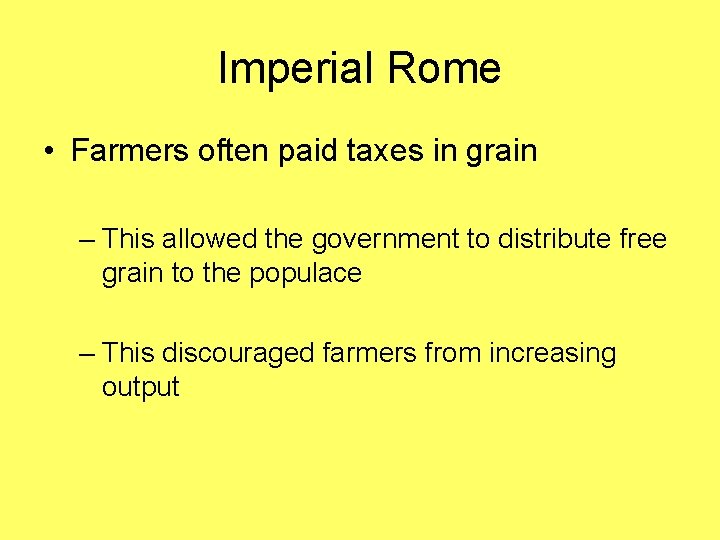 Imperial Rome

• Farmers often paid taxes in grain

– This allowed the government to distribute free grain to the populace

– This discouraged farmers from increasing output